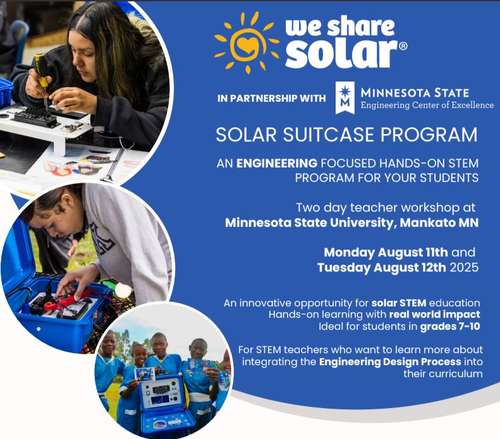 we share solar®

IN PARTNERSHIP WITH MINNESOTA STATE Engineering Center of Excellence

SOLAR SUITCASE PROGRAM

AN ENGINEERING FOCUSED HANDS-ON STEM PROGRAM FOR YOUR STUDENTS

Two day teacher workshop at Minnesota State University, Mankato MN

Monday August 11th and Tuesday August 12th 2025

An innovative opportunity for solar STEM education
Hands-on learning with real world impact
Ideal for students in grades 7-10

For STEM teachers who want to learn more about integrating the Engineering Design Process into their curriculum